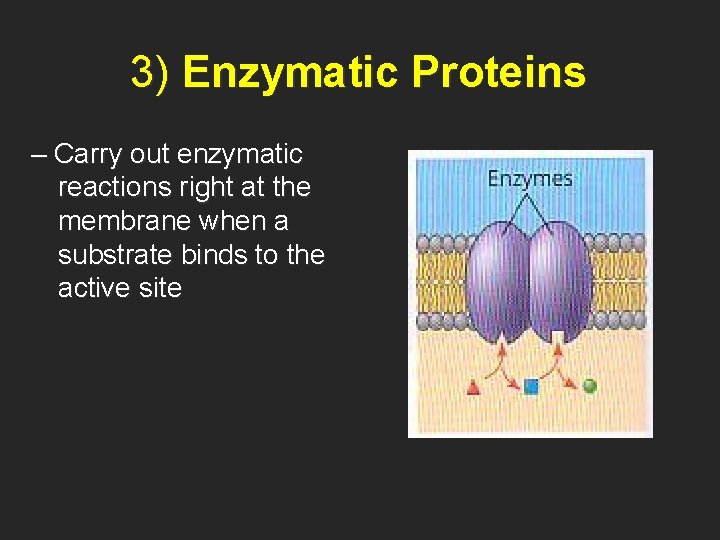 3) Enzymatic Proteins

– Carry out enzymatic reactions right at the membrane when a substrate binds to the active site

Enzymes